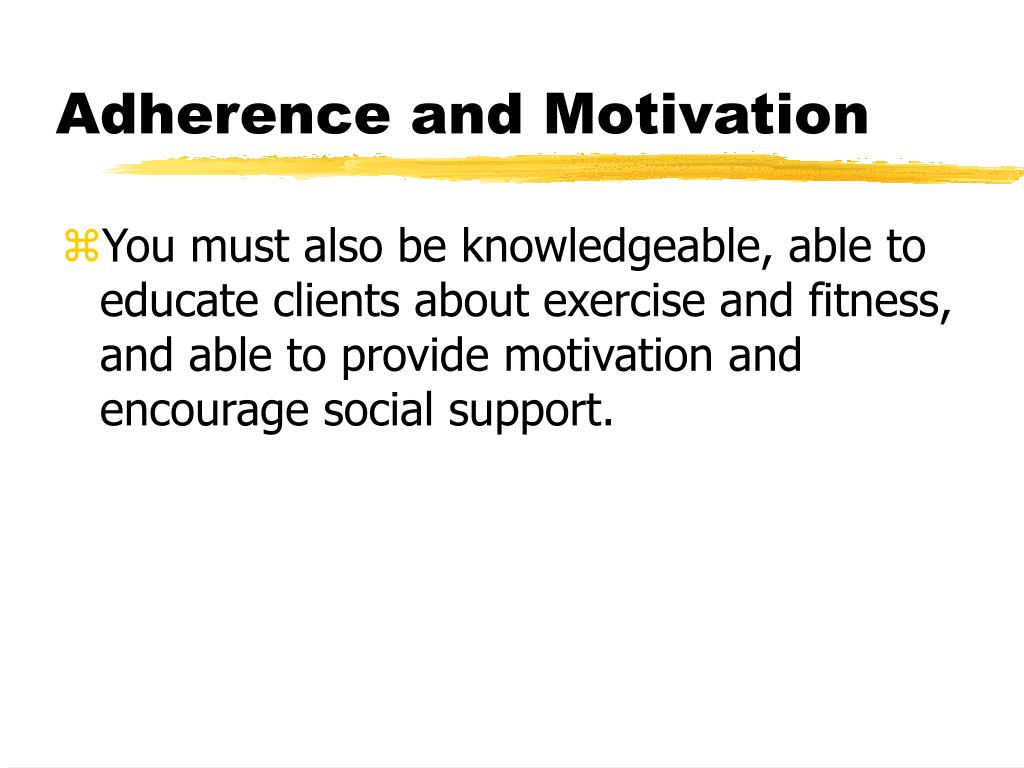 Adherence and Motivation

⌘You must also be knowledgeable, able to educate clients about exercise and fitness, and able to provide motivation and encourage social support.